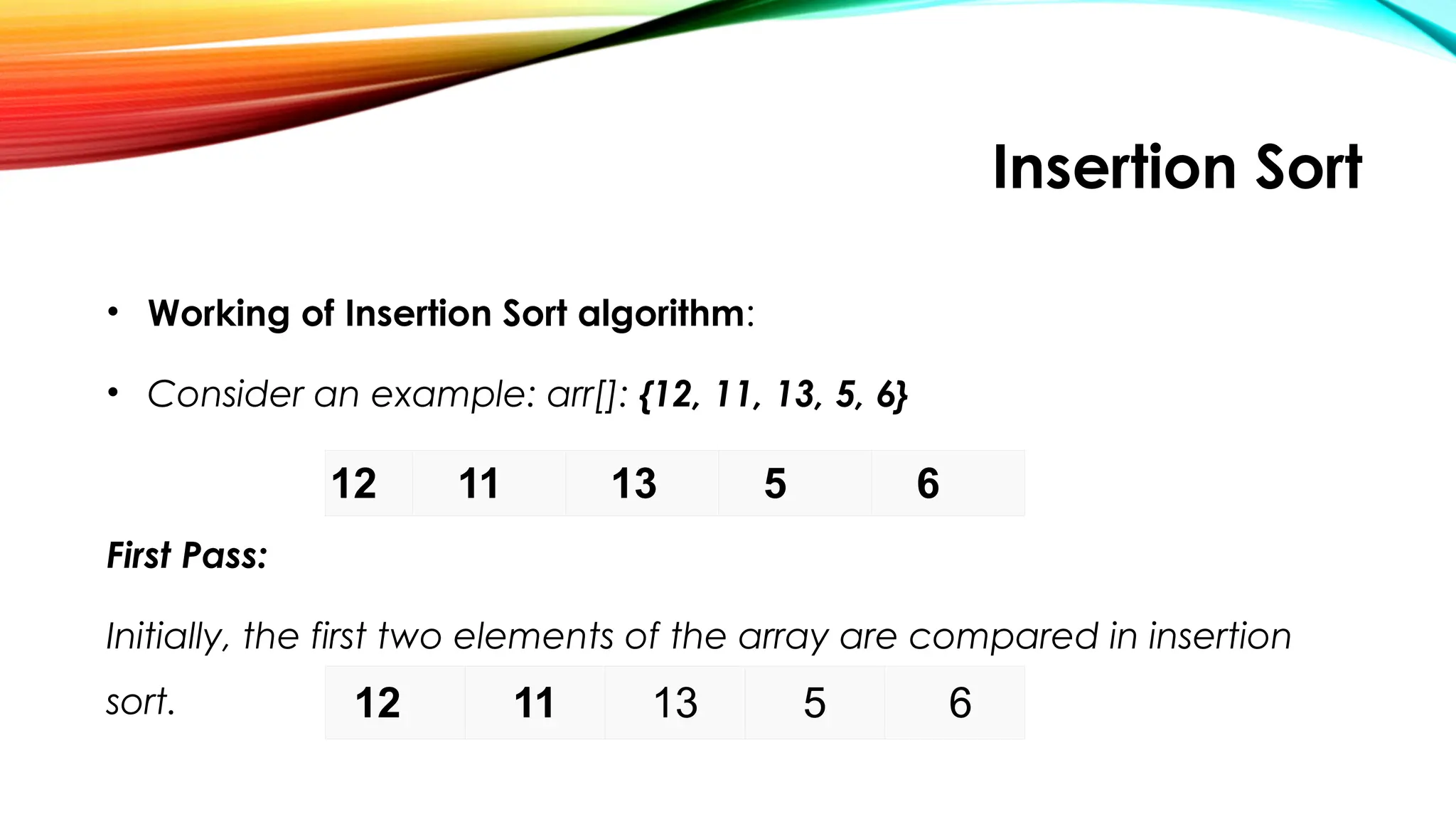 Insertion Sort

• Working of Insertion Sort algorithm:

• Consider an example: arr[]: {12, 11, 13, 5, 6}

| 12 | 11 | 13 | 5 | 6 |
|---|---|---|---|---|

First Pass:

Initially, the first two elements of the array are compared in insertion sort.

| 12 | 11 | 13 | 5 | 6 |
|---|---|---|---|---|